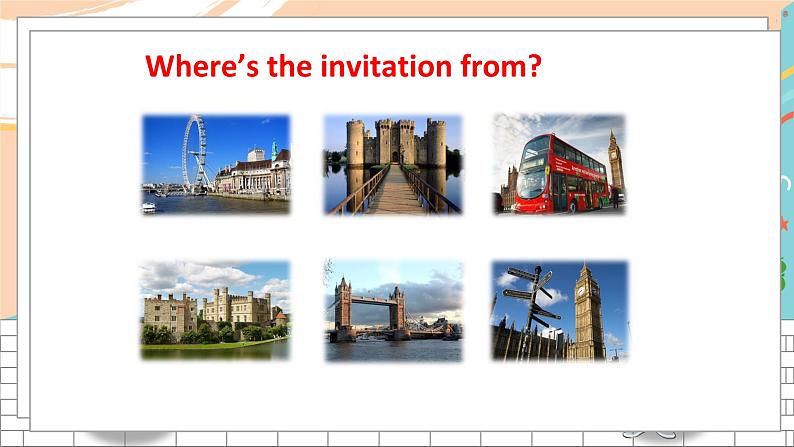 Where's the invitation from?